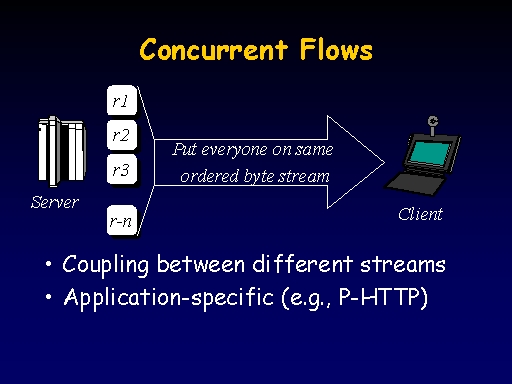 Concurrent Flows

r1
r2
r3
r-n

Server

Put everyone on same ordered byte stream

Client

• Coupling between different streams
• Application-specific (e.g., P-HTTP)